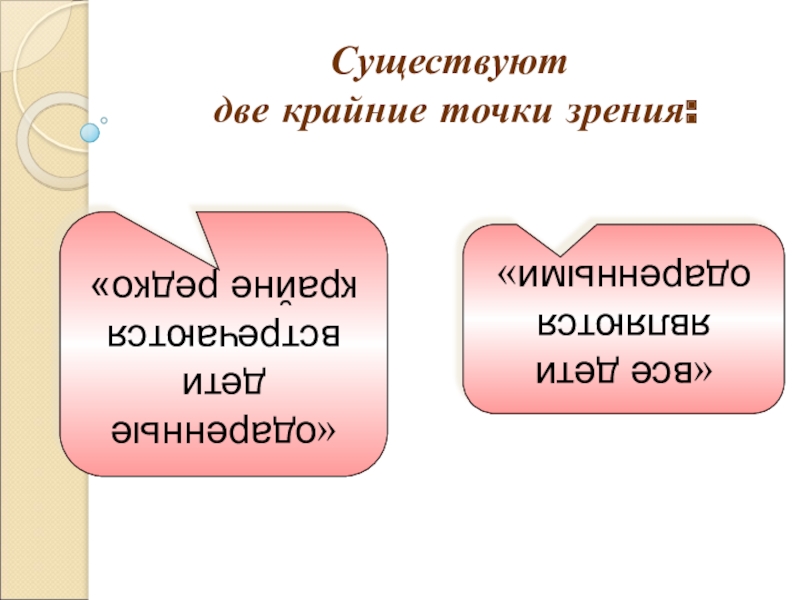 Существуют две крайние точки зрения:

«одаренные дети встречаются крайне редко»

«все дети являются одаренными»